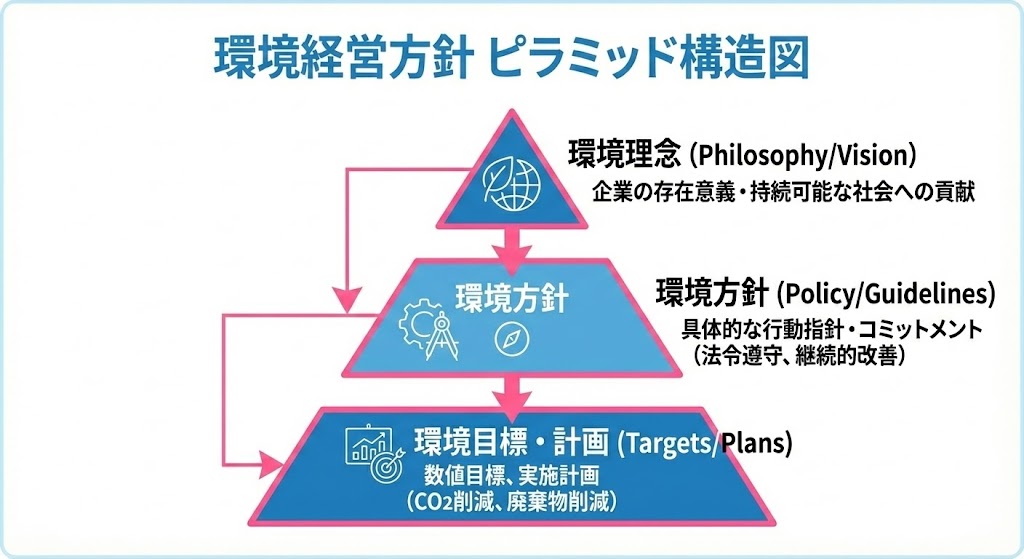 環境経営方針 ピラミッド構造図

環境理念 (Philosophy/Vision)
企業の存在意義・持続可能な社会への貢献

環境方針

環境方針 (Policy/Guidelines)
具体的な行動指針・コミットメント
(法令遵守、継続的改善)

環境目標・計画 (Targets/Plans)
数値目標、実施計画
($CO_2$削減、廃棄物削減)